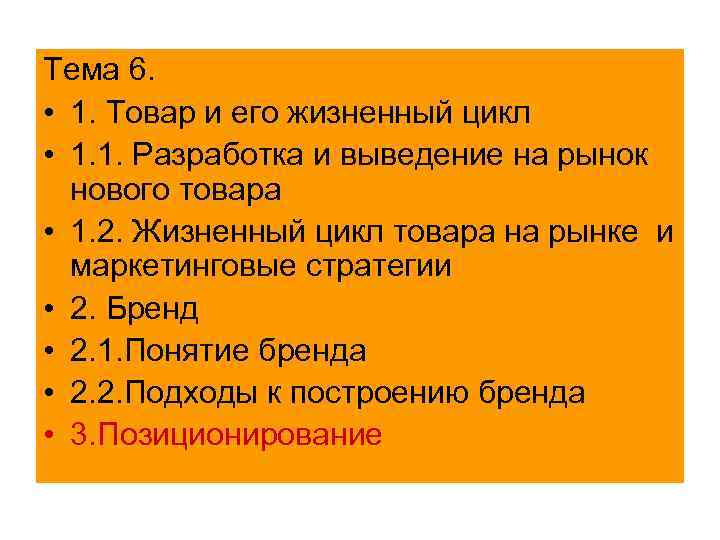 Тема 6.

• 1. Товар и его жизненный цикл
• 1.1. Разработка и выведение на рынок нового товара
• 1.2. Жизненный цикл товара на рынке и маркетинговые стратегии
• 2. Бренд
• 2.1.Понятие бренда
• 2.2.Подходы к построению бренда
• 3.Позиционирование